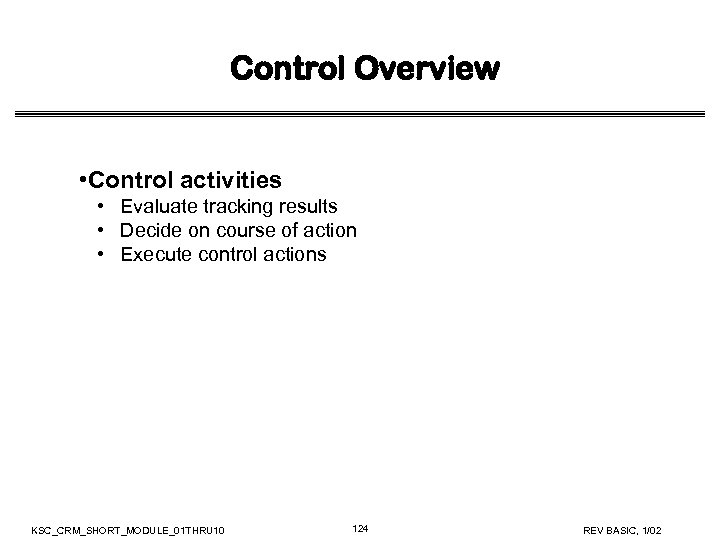 Control Overview

•Control activities
• Evaluate tracking results
• Decide on course of action
• Execute control actions

KSC_CRM_SHORT_MODULE_01THRU10

124

REV BASIC, 1/02